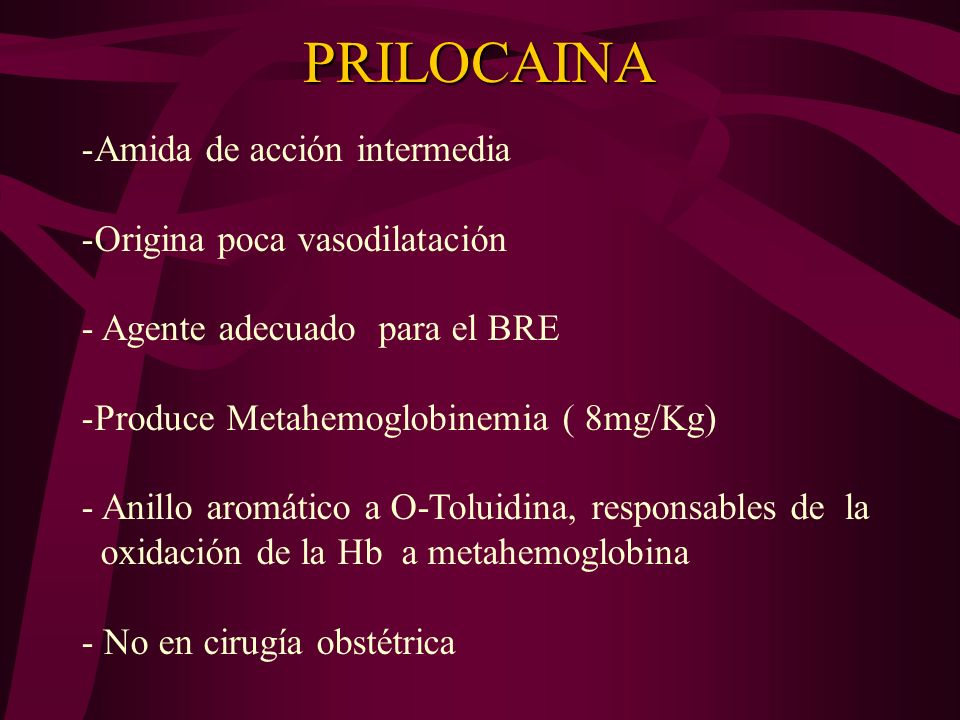 PRILOCAINA

-Amida de acción intermedia

-Origina poca vasodilatación

- Agente adecuado para el BRE

-Produce Metahemoglobinemia ( 8mg/Kg)

- Anillo aromático a O-Toluidina, responsables de la oxidación de la Hb a metahemoglobina

- No en cirugía obstétrica